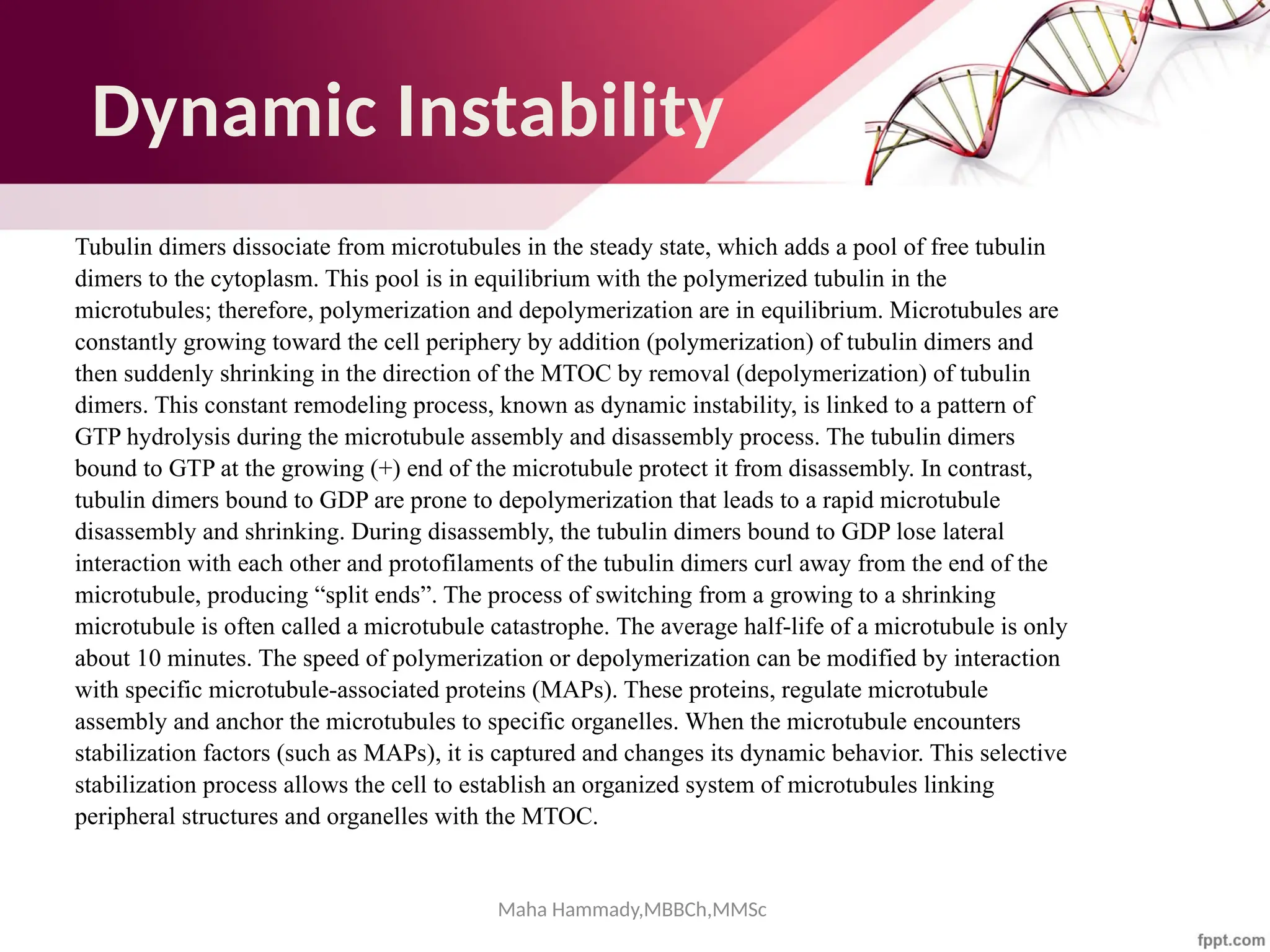 Dynamic Instability

Tubulin dimers dissociate from microtubules in the steady state, which adds a pool of free tubulin dimers to the cytoplasm. This pool is in equilibrium with the polymerized tubulin in the microtubules; therefore, polymerization and depolymerization are in equilibrium. Microtubules are constantly growing toward the cell periphery by addition (polymerization) of tubulin dimers and then suddenly shrinking in the direction of the MTOC by removal (depolymerization) of tubulin dimers. This constant remodeling process, known as dynamic instability, is linked to a pattern of GTP hydrolysis during the microtubule assembly and disassembly process. The tubulin dimers bound to GTP at the growing (+) end of the microtubule protect it from disassembly. In contrast, tubulin dimers bound to GDP are prone to depolymerization that leads to a rapid microtubule disassembly and shrinking. During disassembly, the tubulin dimers bound to GDP lose lateral interaction with each other and protofilaments of the tubulin dimers curl away from the end of the microtubule, producing “split ends”. The process of switching from a growing to a shrinking microtubule is often called a microtubule catastrophe. The average half-life of a microtubule is only about 10 minutes. The speed of polymerization or depolymerization can be modified by interaction with specific microtubule-associated proteins (MAPs). These proteins, regulate microtubule assembly and anchor the microtubules to specific organelles. When the microtubule encounters stabilization factors (such as MAPs), it is captured and changes its dynamic behavior. This selective stabilization process allows the cell to establish an organized system of microtubules linking peripheral structures and organelles with the MTOC.

Maha Hammady,MBBCh,MMSc

fppt.com